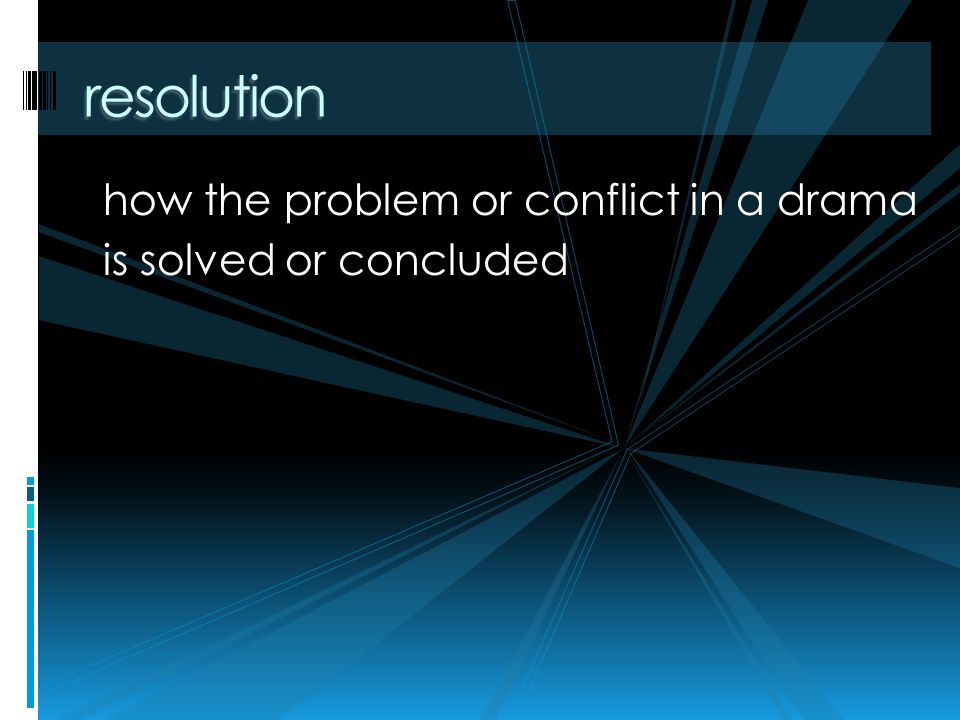 resolution

how the problem or conflict in a drama is solved or concluded